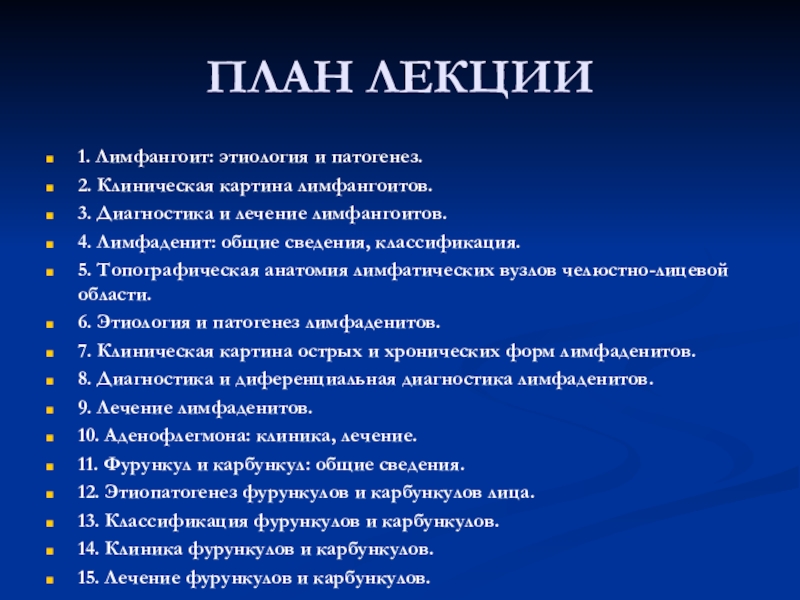 ПЛАН ЛЕКЦИИ

1. Лимфангоит: этиология и патогенез.

2. Клиническая картина лимфангоитов.

3. Диагностика и лечение лимфангоитов.

4. Лимфаденит: общие сведения, классификация.

5. Топографическая анатомия лимфатических вузлов челюстно-лицевой области.

6. Этиология и патогенез лимфаденитов.

7. Клиническая картина острых и хронических форм лимфаденитов.

8. Диагностика и диференциальная диагностика лимфаденитов.

9. Лечение лимфаденитов.

10. Аденофлегмона: клиника, лечение.

11. Фурункул и карбункул: общие сведения.

12. Этиопатогенез фурункулов и карбункулов лица.

13. Классификация фурункулов и карбункулов.

14. Клиника фурункулов и карбункулов.

15. Лечение фурункулов и карбункулов.